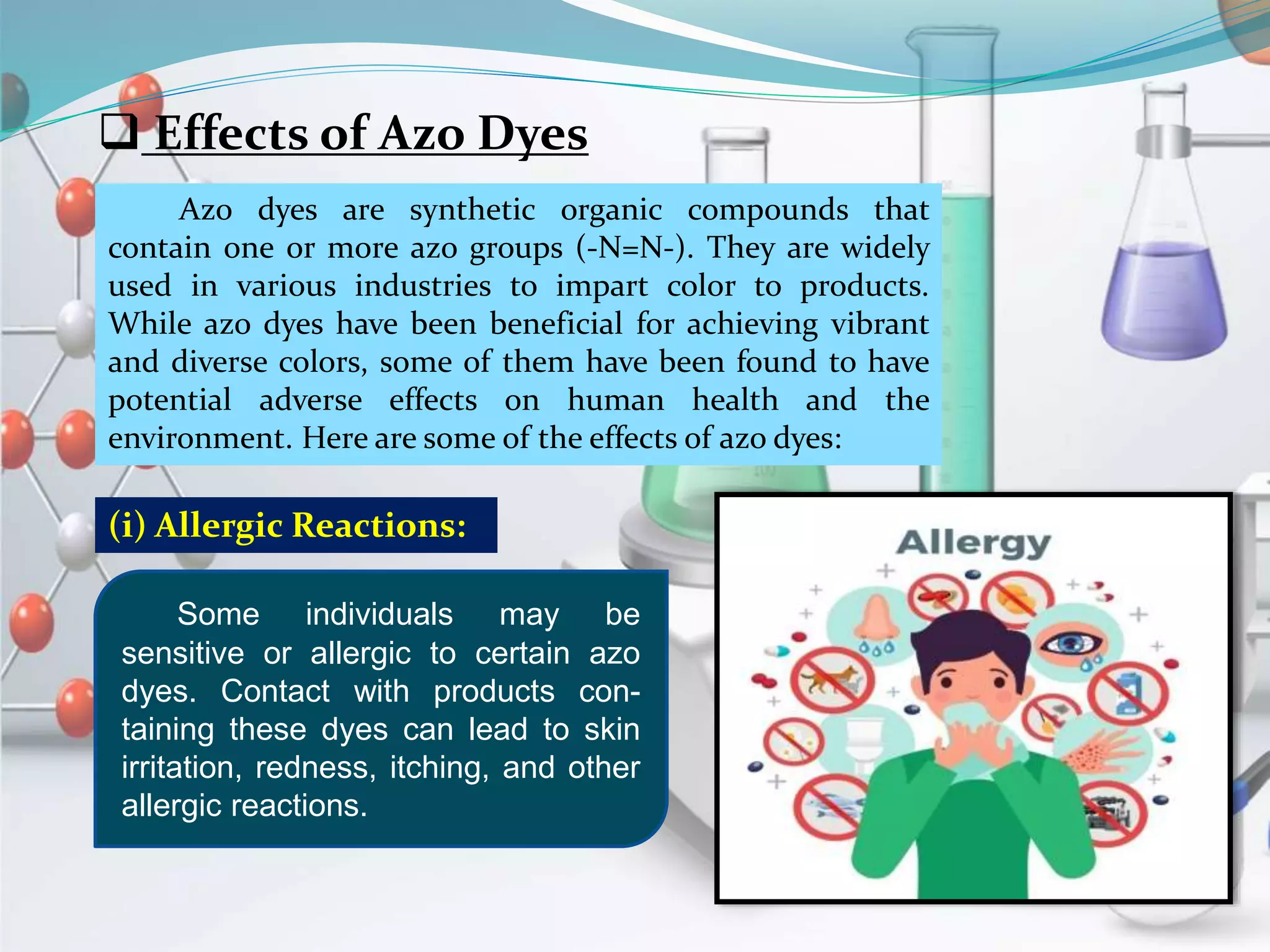 ❑ Effects of Azo Dyes

Azo dyes are synthetic organic compounds that contain one or more azo groups (-N=N-). They are widely used in various industries to impart color to products. While azo dyes have been beneficial for achieving vibrant and diverse colors, some of them have been found to have potential adverse effects on human health and the environment. Here are some of the effects of azo dyes:

(i) Allergic Reactions:

Some individuals may be sensitive or allergic to certain azo dyes. Contact with products containing these dyes can lead to skin irritation, redness, itching, and other allergic reactions.

Allergy